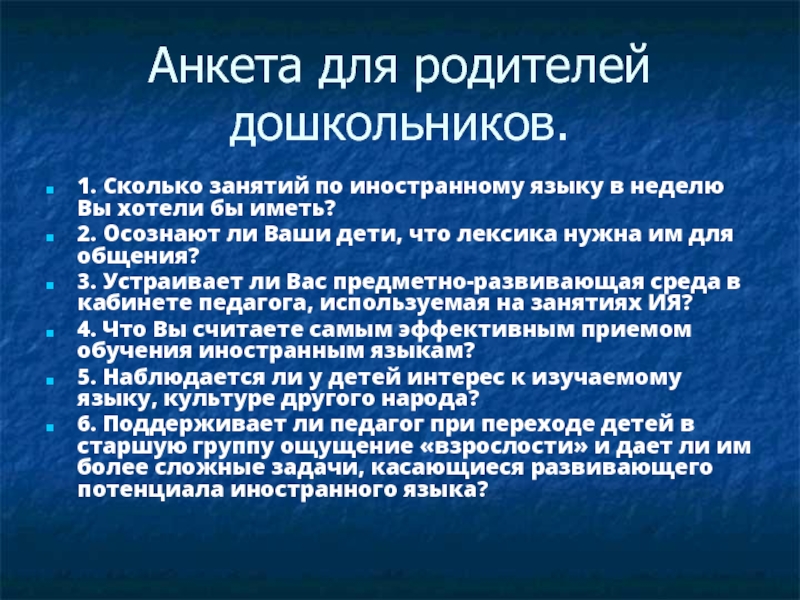 Анкета для родителей дошкольников.

1. Сколько занятий по иностранному языку в неделю Вы хотели бы иметь?

2. Осознают ли Ваши дети, что лексика нужна им для общения?

3. Устраивает ли Вас предметно-развивающая среда в кабинете педагога, используемая на занятиях ИЯ?

4. Что Вы считаете самым эффективным приемом обучения иностранным языкам?

5. Наблюдается ли у детей интерес к изучаемому языку, культуре другого народа?

6. Поддерживает ли педагог при переходе детей в старшую группу ощущение «взрослости» и дает ли им более сложные задачи, касающиеся развивающего потенциала иностранного языка?